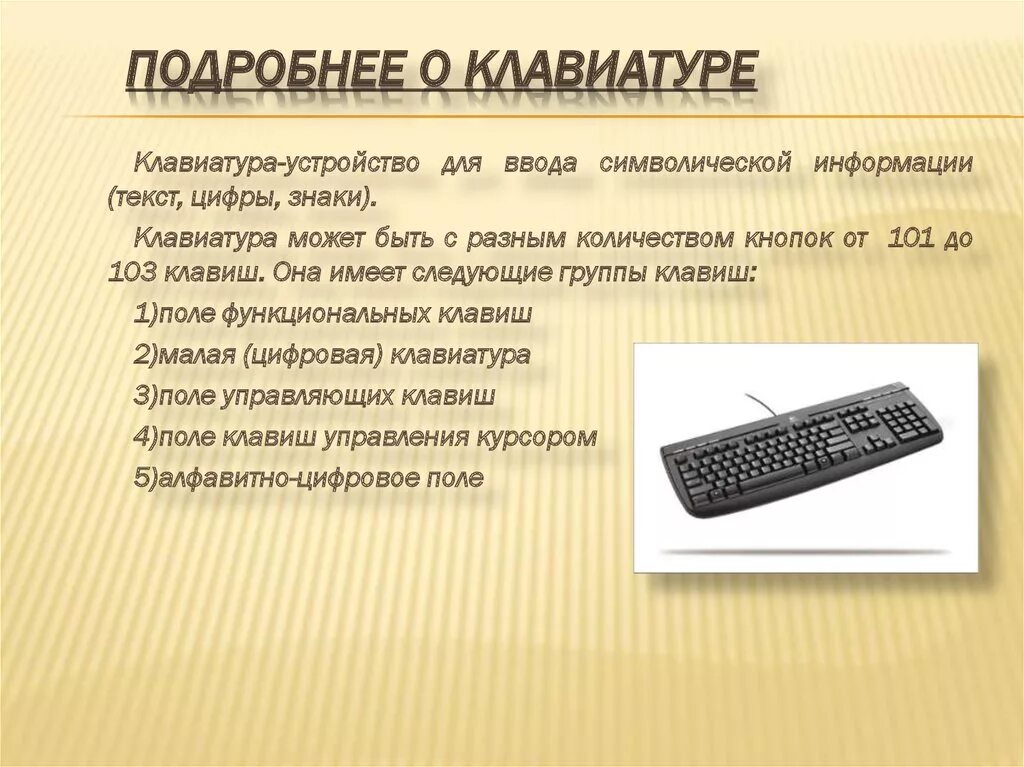 ПОДРОБНЕЕ О КЛАВИАТУРЕ

Клавиатура-устройство для ввода символической информации (текст, цифры, знаки).

Клавиатура может быть с разным количеством кнопок от 101 до 103 клавиш. Она имеет следующие группы клавиш:

1)поле функциональных клавиш

2)малая (цифровая) клавиатура

3)поле управляющих клавиш

4)поле клавиш управления курсором

5)алфавитно-цифровое поле